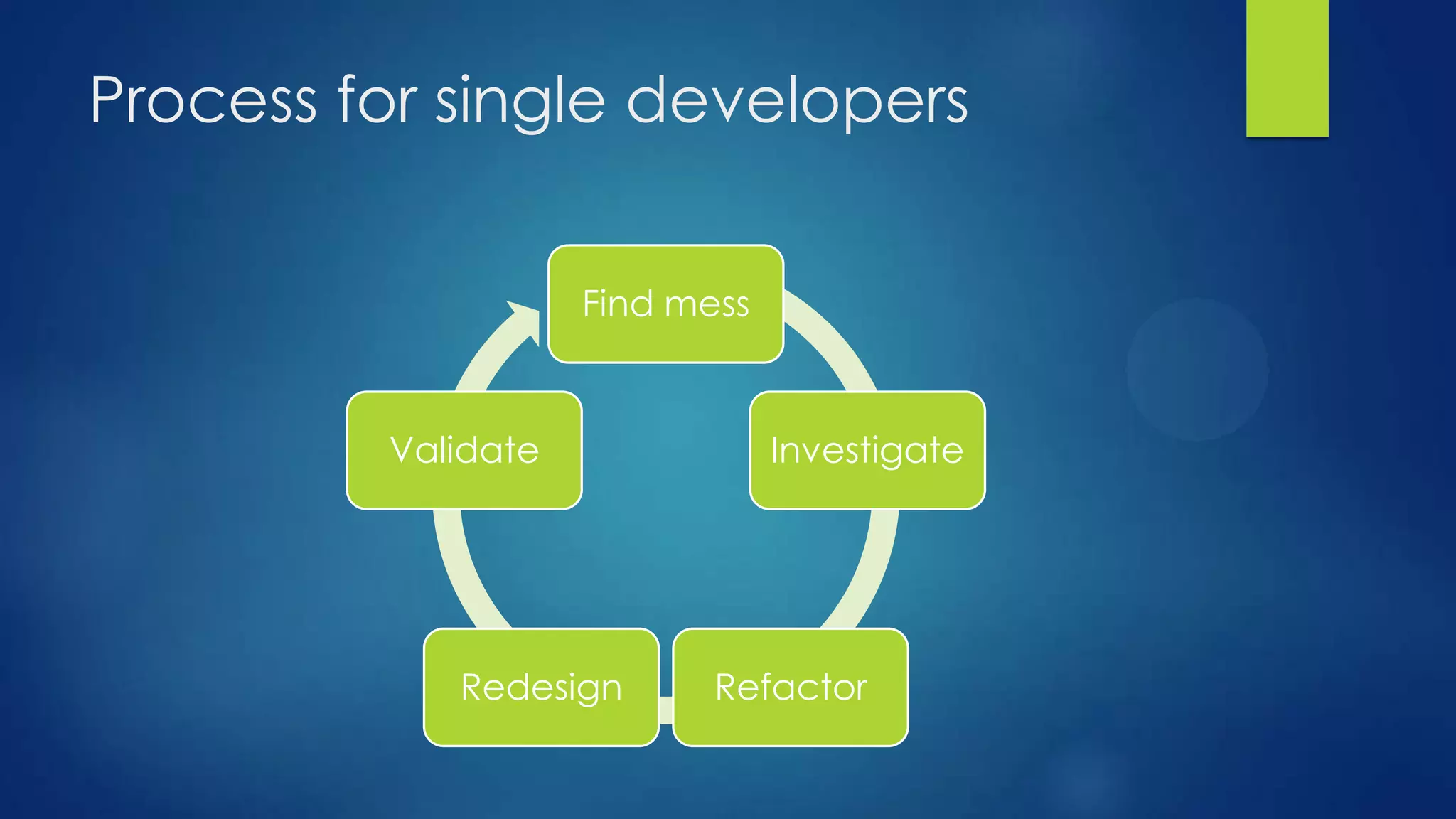 Process for single developers

Find mess

Investigate

Refactor

Redesign

Validate